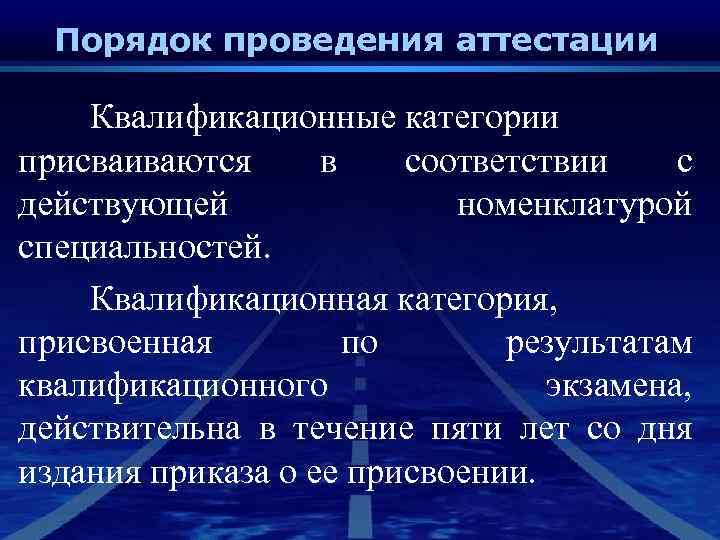 Порядок проведения аттестации

Квалификационные категории присваиваются в соответствии с действующей номенклатурой специальностей.

Квалификационная категория, присвоенная по результатам квалификационного экзамена, действительна в течение пяти лет со дня издания приказа о ее присвоении.